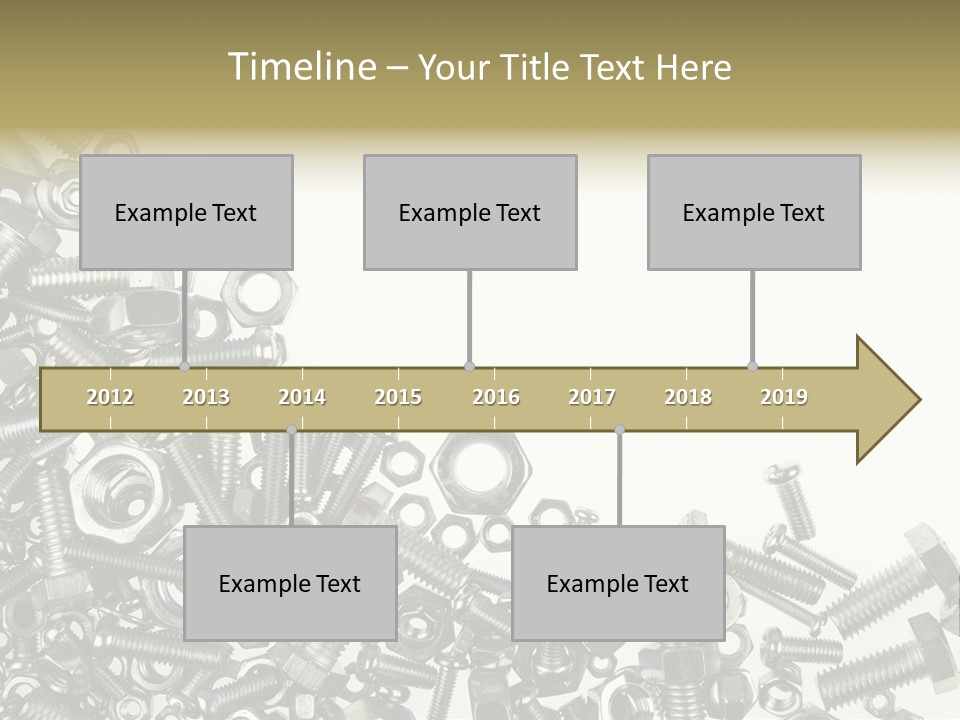 Timeline – Your Title Text Here

Example Text

Example Text

Example Text

2012 2013 2014 2015 2016 2017 2018 2019

Example Text

Example Text